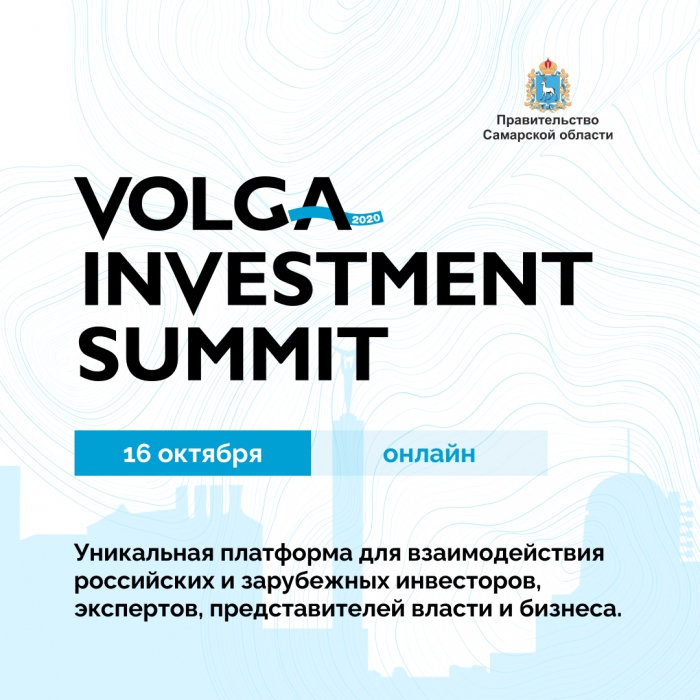 Правительство Самарской области

VOLGA 2020
INVESTMENT
SUMMIT

16 октября

онлайн

Уникальная платформа для взаимодействия российских и зарубежных инвесторов, экспертов, представителей власти и бизнеса.